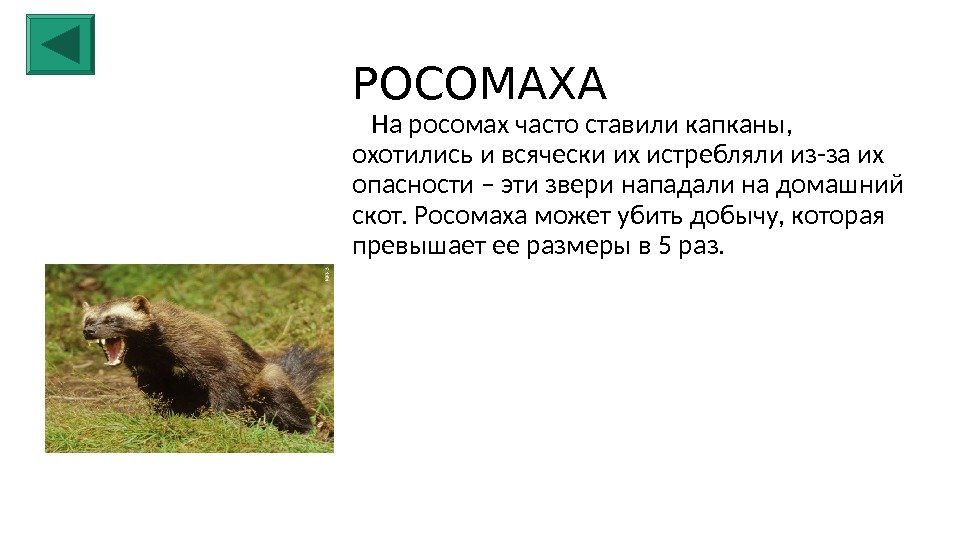 РОСОМАХА

На росомах часто ставили капканы, охотились и всячески их истребляли из-за их опасности – эти звери нападали на домашний скот. Росомаха может убить добычу, которая превышает ее размеры в 5 раз.